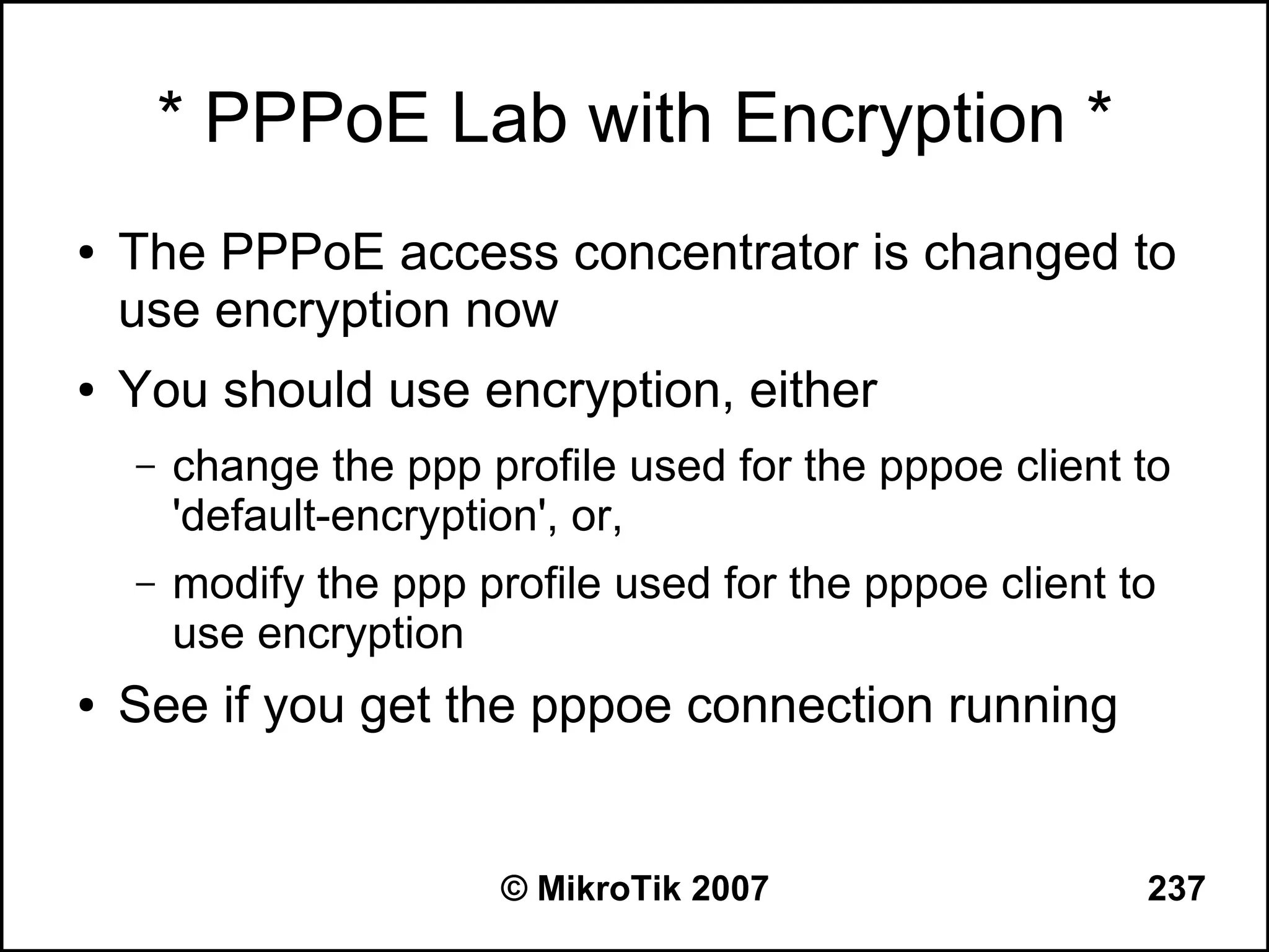 * PPPoE Lab with Encryption *

• The PPPoE access concentrator is changed to use encryption now

• You should use encryption, either

– change the ppp profile used for the pppoe client to 'default-encryption', or,

– modify the ppp profile used for the pppoe client to use encryption

• See if you get the pppoe connection running

© MikroTik 2007

237